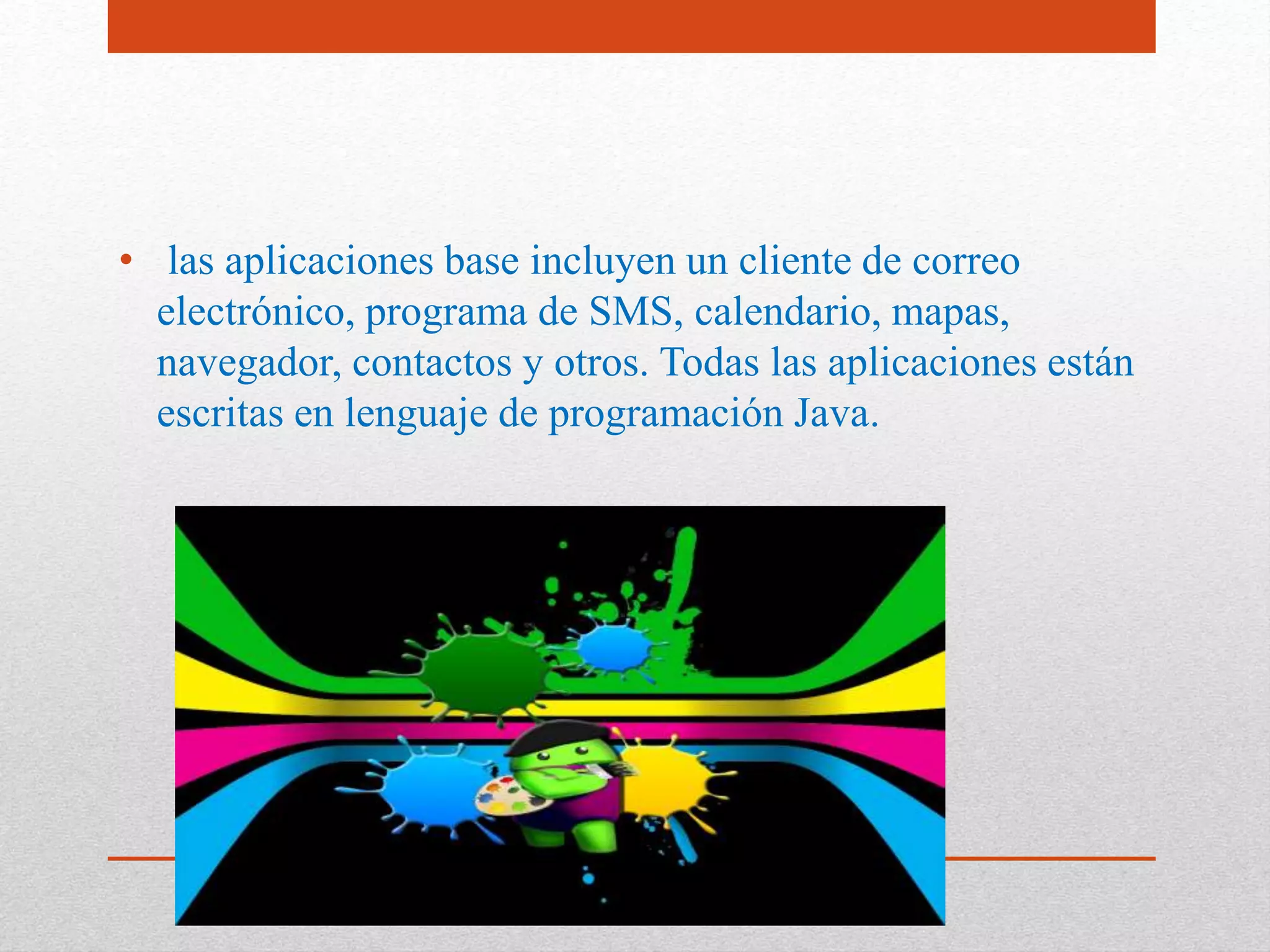 • las aplicaciones base incluyen un cliente de correo electrónico, programa de SMS, calendario, mapas, navegador, contactos y otros. Todas las aplicaciones están escritas en lenguaje de programación Java.